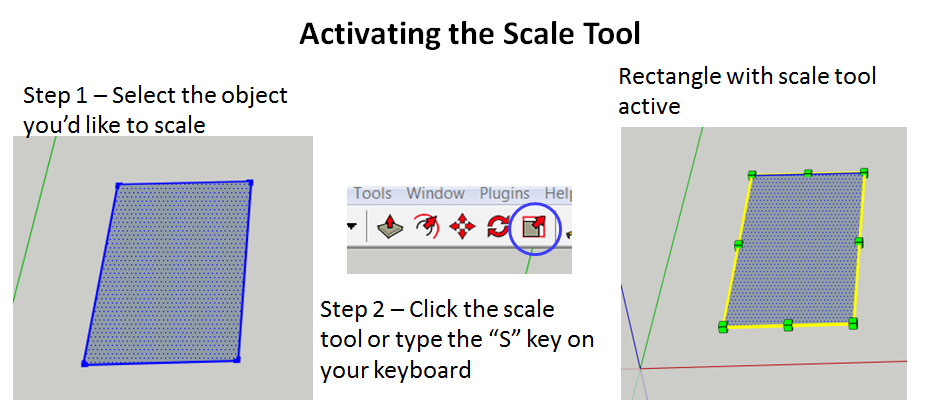 Activating the Scale Tool

Step 1 – Select the object you'd like to scale

Tools Window Plugins Help

Step 2 – Click the scale tool or type the "S" key on your keyboard

Rectangle with scale tool active